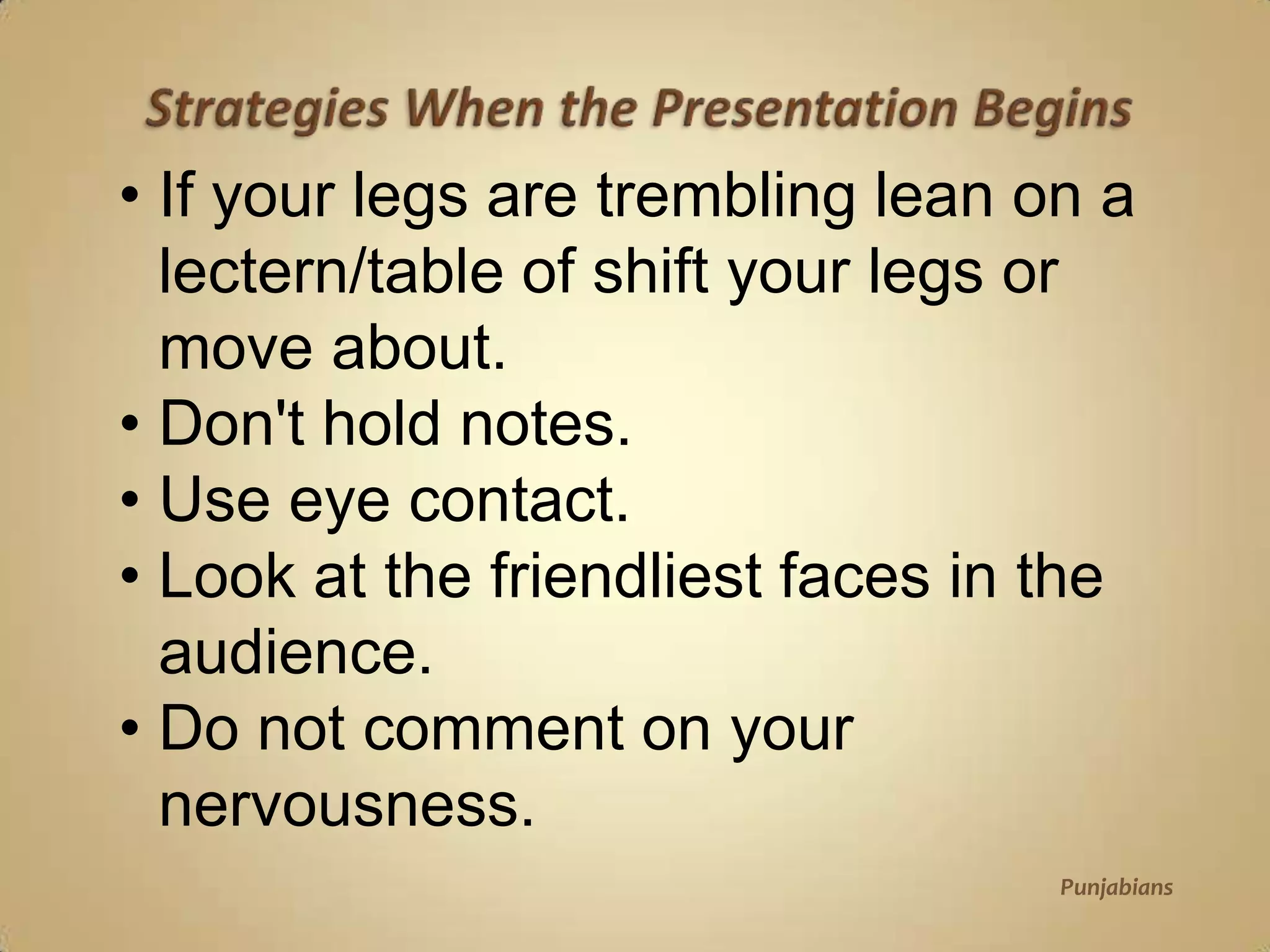 Strategies When the Presentation Begins

• If your legs are trembling lean on a lectern/table of shift your legs or move about.
• Don't hold notes.
• Use eye contact.
• Look at the friendliest faces in the audience.
• Do not comment on your nervousness.

Punjabians